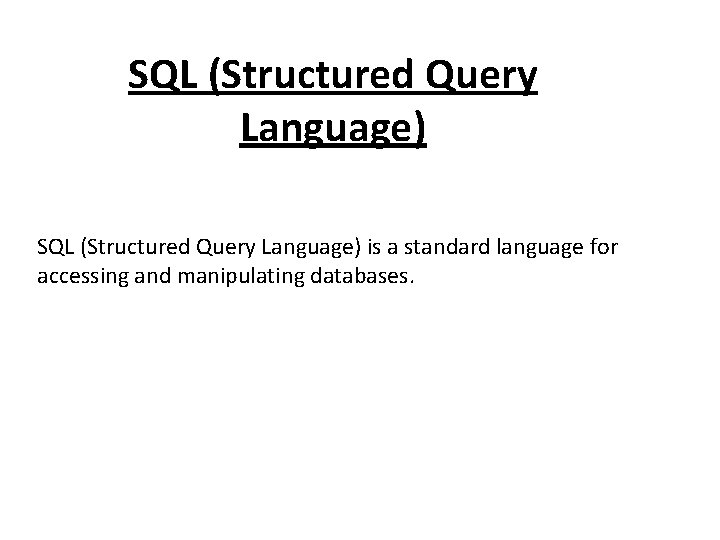 SQL (Structured Query Language)

SQL (Structured Query Language) is a standard language for accessing and manipulating databases.